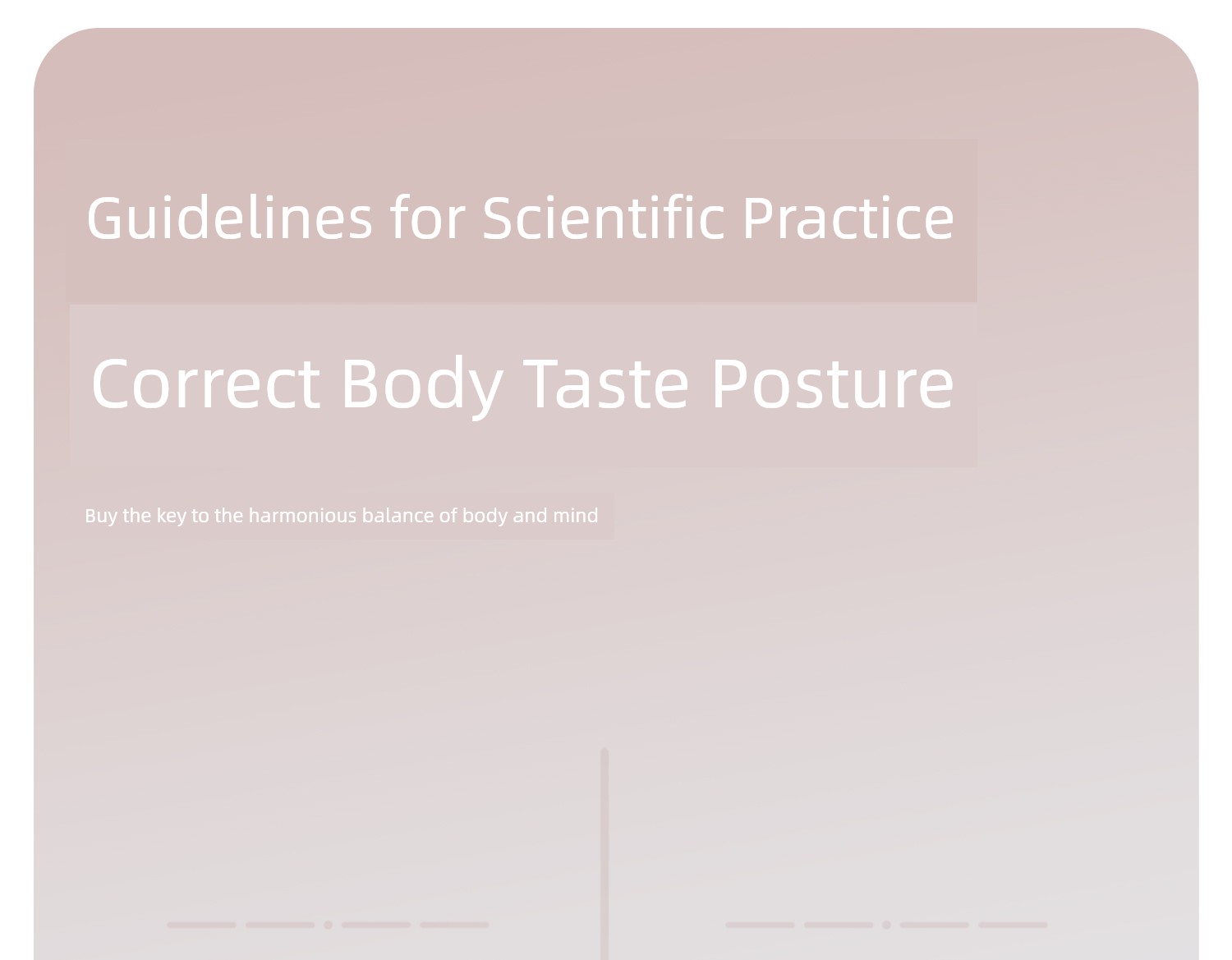 Guidelines for Scientific Practice

Correct Body Taste Posture

Buy the key to the harmonious balance of body and mind